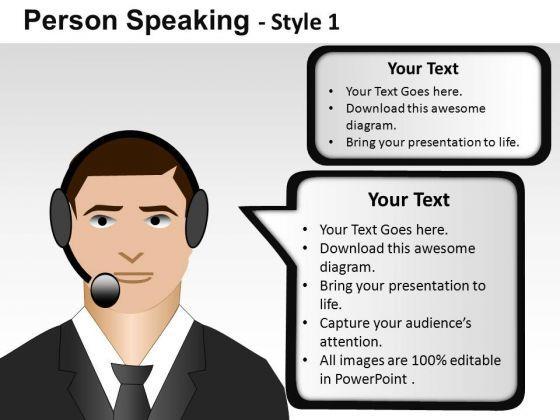 Person Speaking - Style 1

Your Text
• Your Text Goes here.
• Download this awesome diagram.
• Bring your presentation to life.

Your Text
• Your Text Goes here.
• Download this awesome diagram.
• Bring your presentation to life.
• Capture your audience's attention.
• All images are 100% editable in PowerPoint .